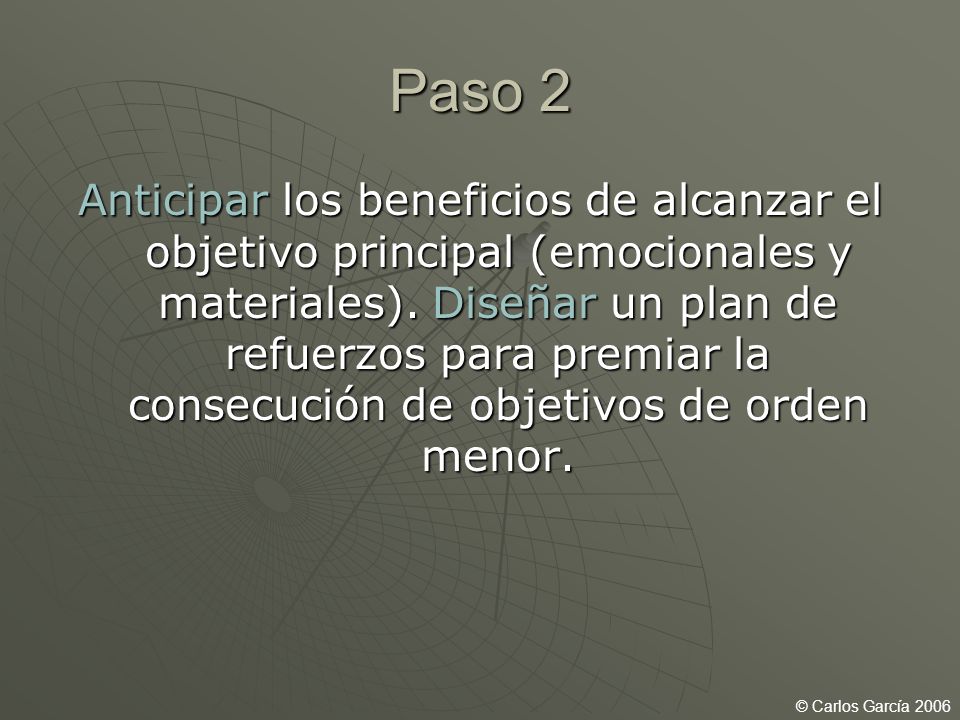 Paso 2

Anticipar los beneficios de alcanzar el objetivo principal (emocionales y materiales). Diseñar un plan de refuerzos para premiar la consecución de objetivos de orden menor.

© Carlos García 2006